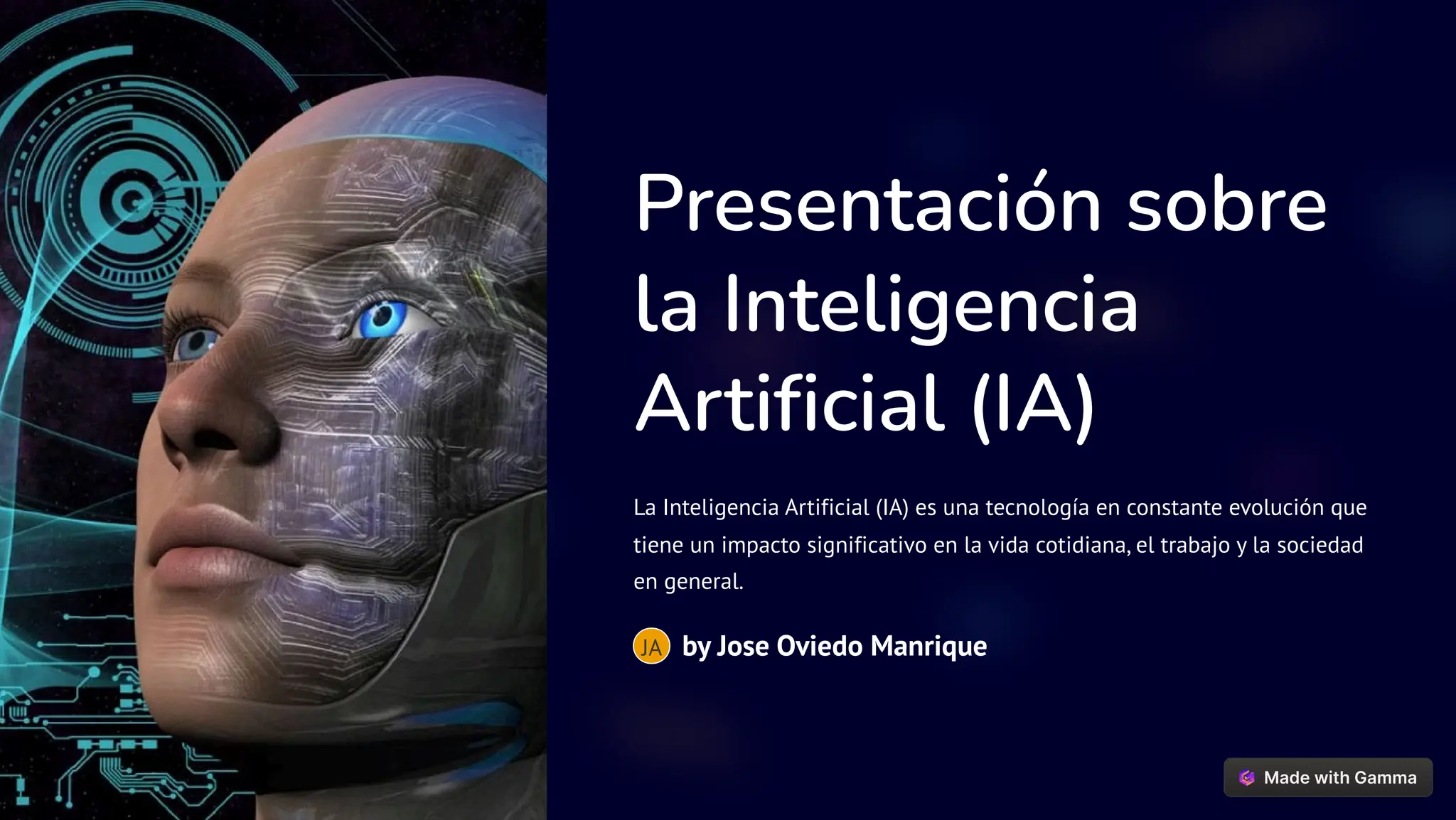 Presentación sobre la Inteligencia Artificial (IA)

La Inteligencia Artificial (IA) es una tecnología en constante evolución que tiene un impacto significativo en la vida cotidiana, el trabajo y la sociedad en general.

JA by Jose Oviedo Manrique

Made with Gamma